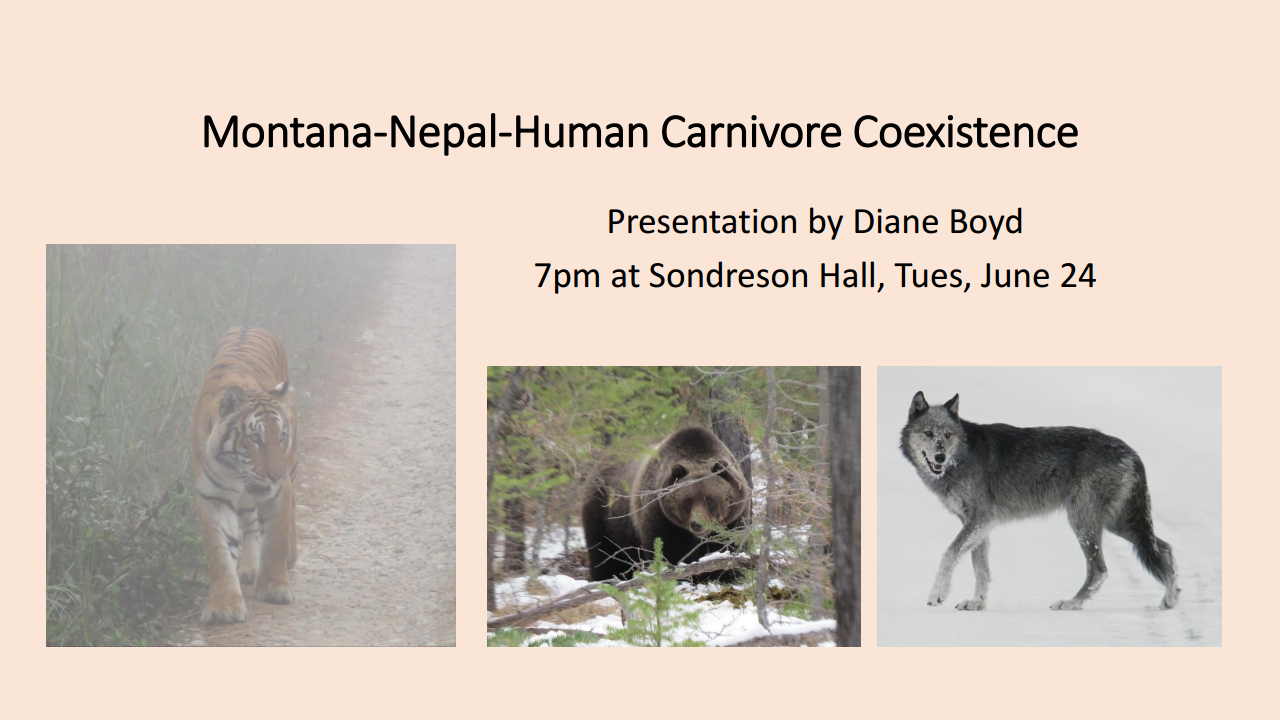 Montana-Nepal-Human Carnivore Coexistence

Presentation by Diane Boyd

7pm at Sondreson Hall, Tues, June 24